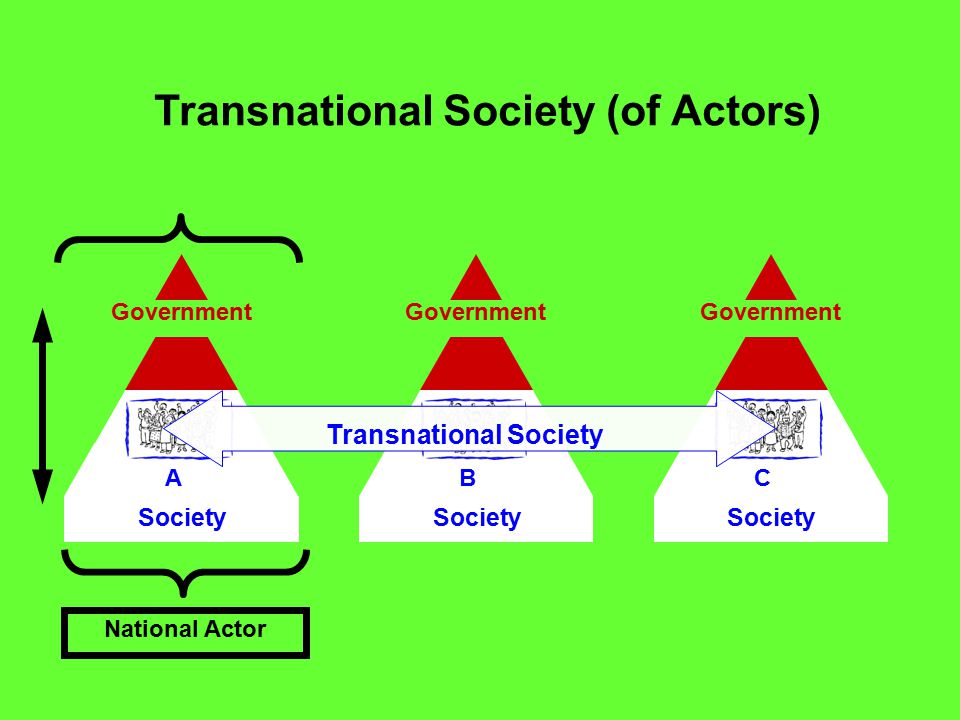 Transnational Society (of Actors)

Government

Government

Government

Transnational Society

A

Society

B

Society

C

Society

National Actor